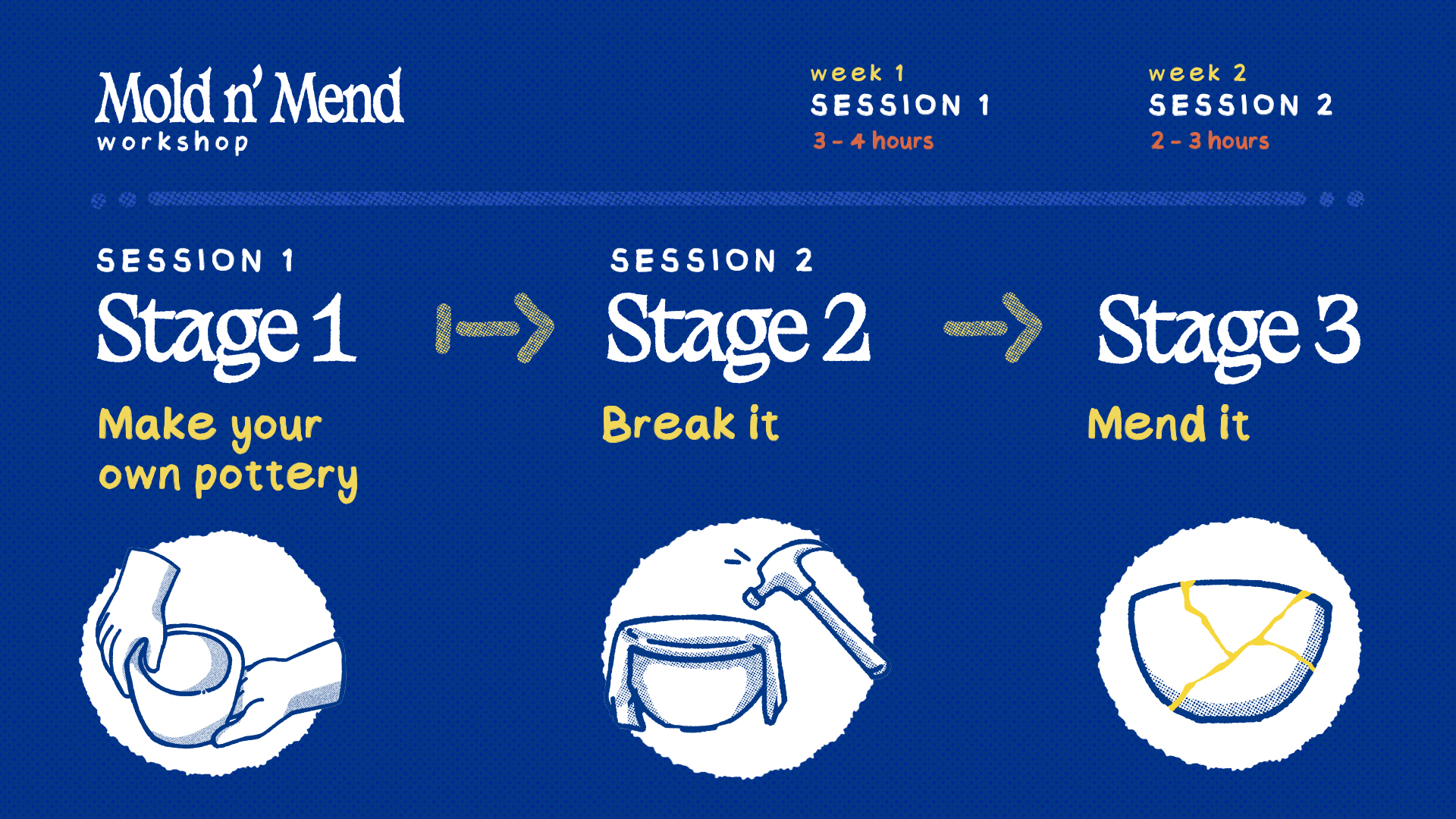 Mold n' Mend
workshop

week 1
SESSION 1
3 - 4 hours

week 2
SESSION 2
2 - 3 hours

SESSION 1
Stage 1
Make your own pottery

SESSION 2
Stage 2
Break it

Stage 3
Mend it